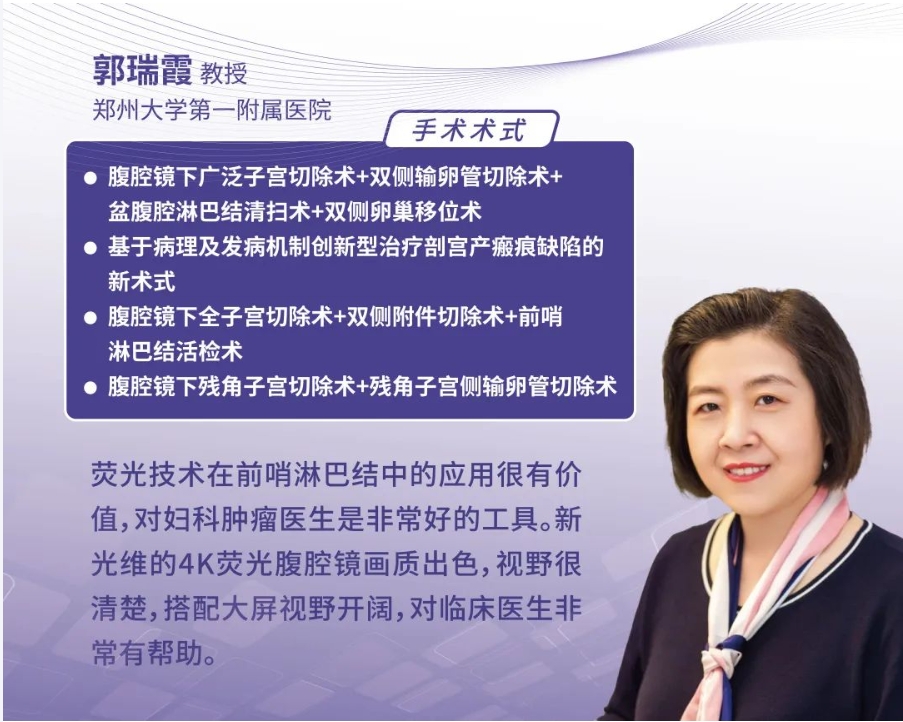 郭瑞霞 教授
郑州大学第一附属医院

手术术式

● 腹腔镜下广泛子宫切除术+双侧输卵管切除术+盆腹腔淋巴结清扫术+双侧卵巢移位术
● 基于病理及发病机制创新型治疗剖宫产瘢痕缺陷的新术式
● 腹腔镜下全子宫切除术+双侧附件切除术+前哨淋巴结活检术
● 腹腔镜下残角子宫切除术+残角子宫侧输卵管切除术

荧光技术在前哨淋巴结中的应用很有价值，对妇科肿瘤医生是非常好的工具。新光维的4K荧光腹腔镜画质出色，视野很清楚，搭配大屏视野开阔，对临床医生非常有帮助。